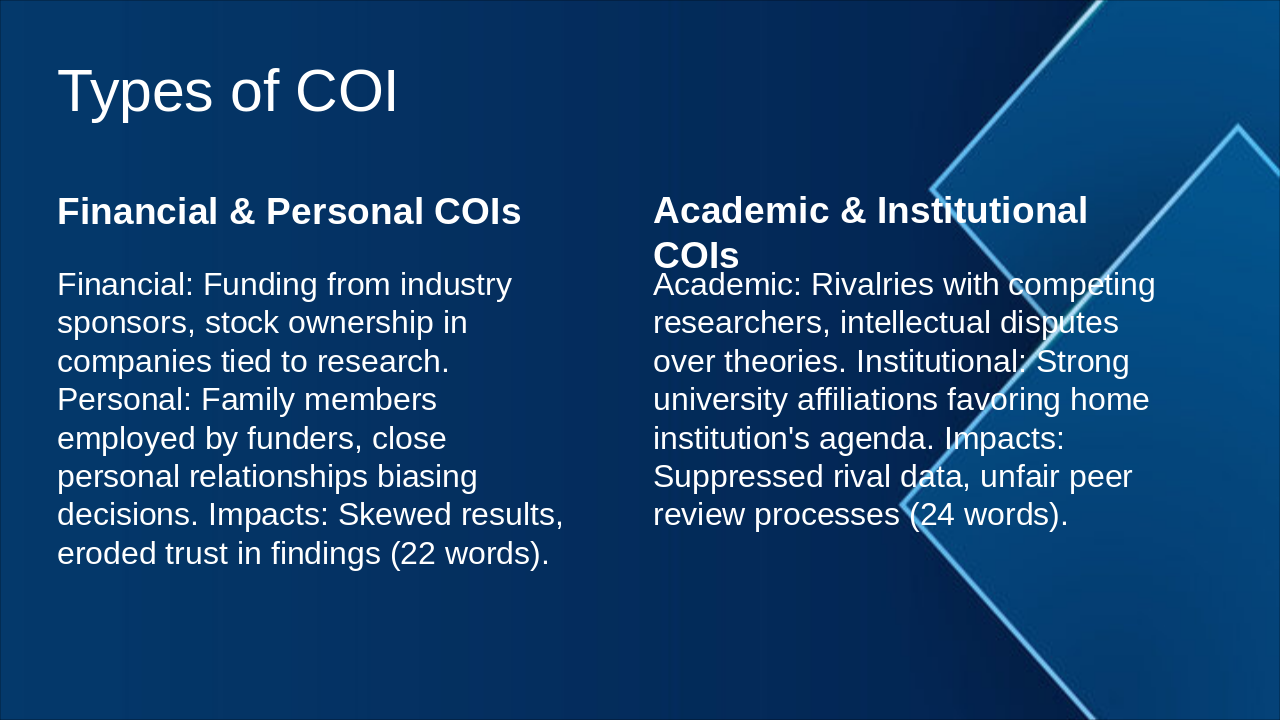 Types of COI

Financial & Personal COIs

Financial: Funding from industry sponsors, stock ownership in companies tied to research. Personal: Family members employed by funders, close personal relationships biasing decisions. Impacts: Skewed results, eroded trust in findings (22 words).

Academic & Institutional COIs

Academic: Rivalries with competing researchers, intellectual disputes over theories. Institutional: Strong university affiliations favoring home institution's agenda. Impacts: Suppressed rival data, unfair peer review processes (24 words).